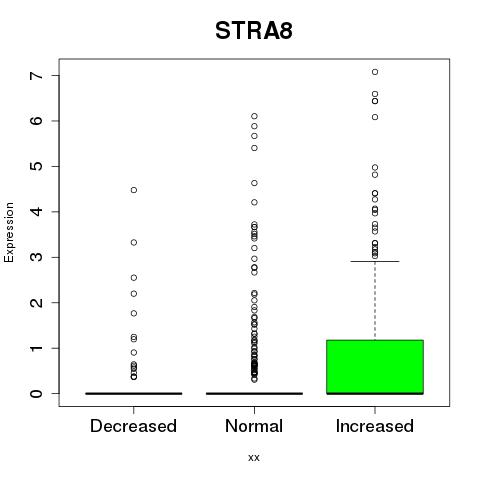 STRA8

Expression

7
6
5
4
3
2
1
0

Decreased
Normal
Increased

xx